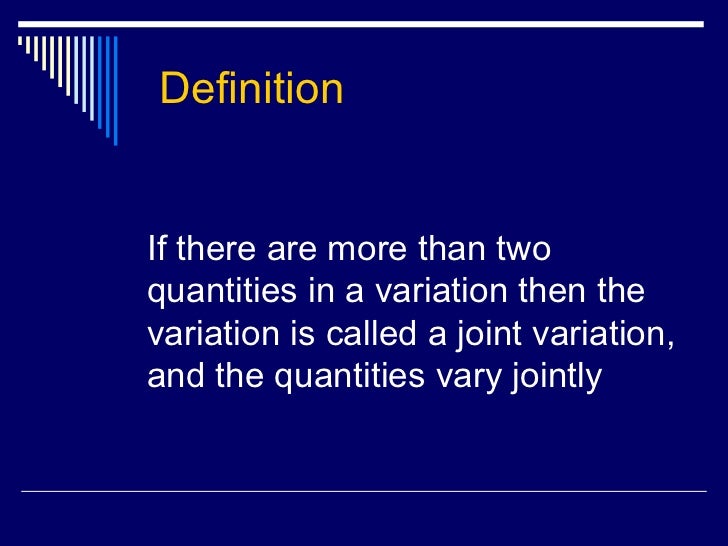 Definition

If there are more than two quantities in a variation then the variation is called a joint variation, and the quantities vary jointly